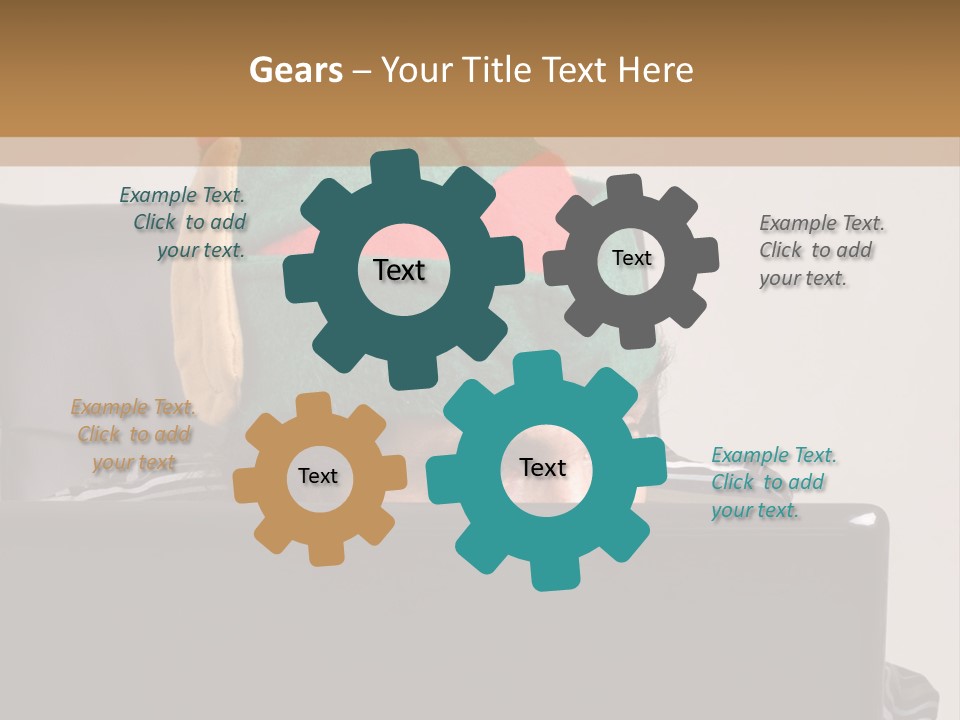 Gears – Your Title Text Here

Example Text. Click to add your text.

Text

Text

Example Text. Click to add your text.

Example Text. Click to add your text

Text

Text

Example Text. Click to add your text.